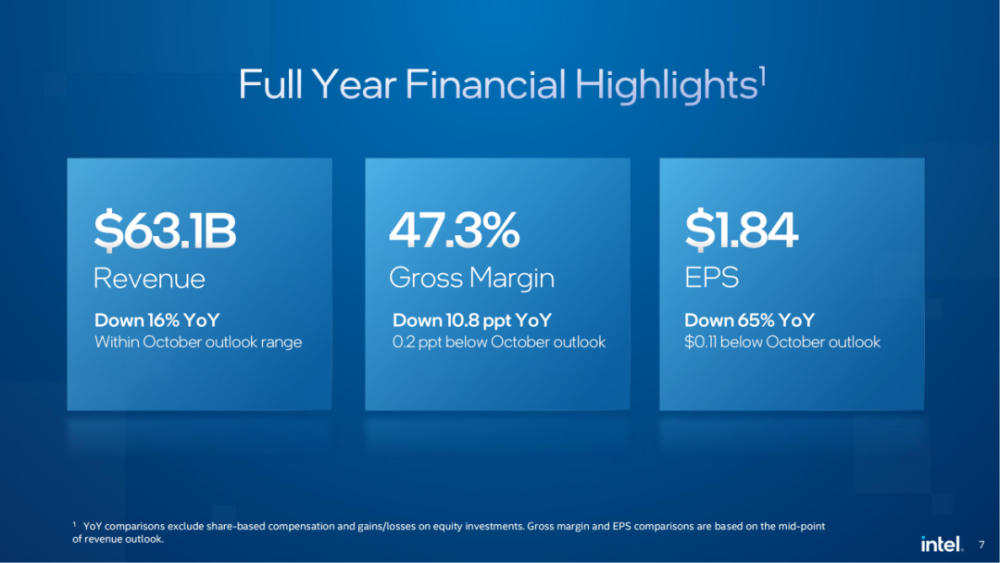 Full Year Financial Highlights$^1$

$63.1B
Revenue
Down 16% YoY
Within October outlook range

47.3%
Gross Margin
Down 10.8 ppt YoY
0.2 ppt below October outlook

$1.84
EPS
Down 65% YoY
$0.11 below October outlook

$^1$ YoY comparisons exclude share-based compensation and gains/losses on equity investments. Gross margin and EPS comparisons are based on the mid-point of revenue outlook.

intel. 7